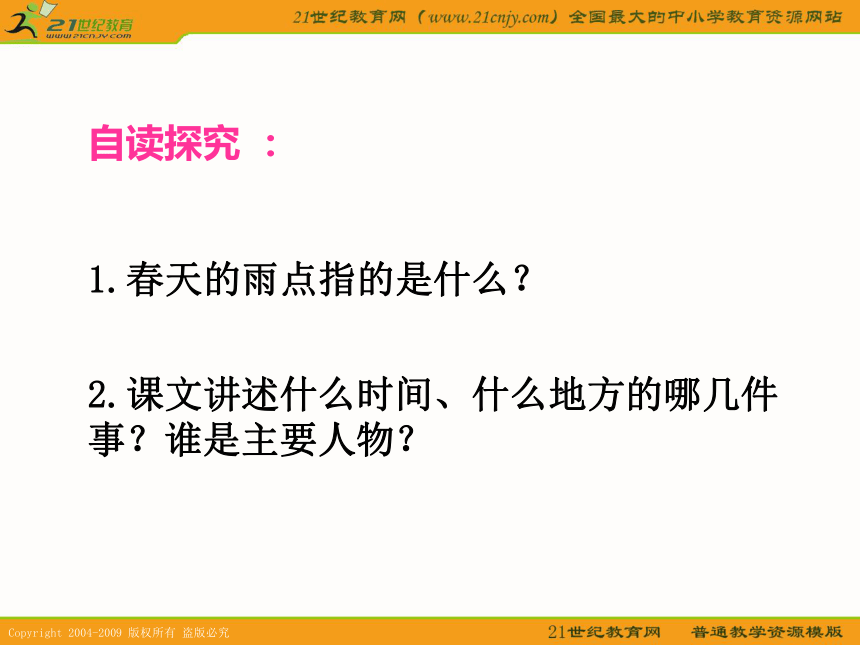 21世纪教育
www.21cnjy.com

21世纪教育网（www.21cnjy.com）全国最大的中小学教育资源网站

自读探究 ：

1.春天的雨点指的是什么？

2.课文讲述什么时间、什么地方的哪几件事？谁是主要人物？

Copyright 2004-2009 版权所有 盗版必究

21世纪教育网 普通教学资源模版